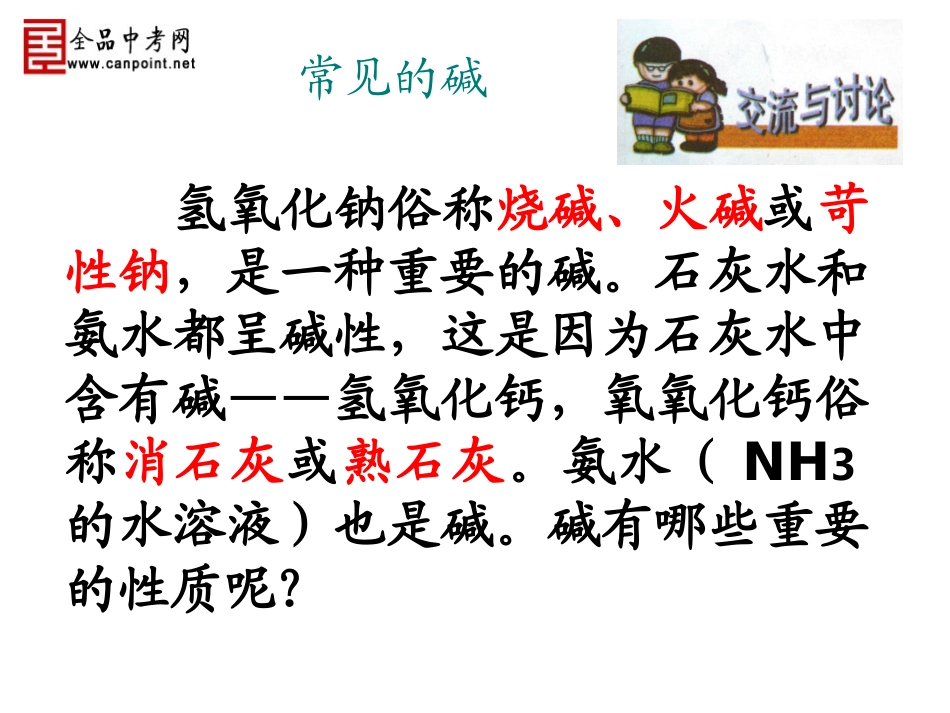 全品中考网
www.canpoint.net

常见的碱

交流与讨论

氢氧化钠俗称烧碱、火碱或苛性钠，是一种重要的碱。石灰水和氨水都呈碱性，这是因为石灰水中含有碱——氢氧化钙，氧氧化钙俗称消石灰或熟石灰。氨水（$NH_3$的水溶液）也是碱。碱有哪些重要的性质呢?